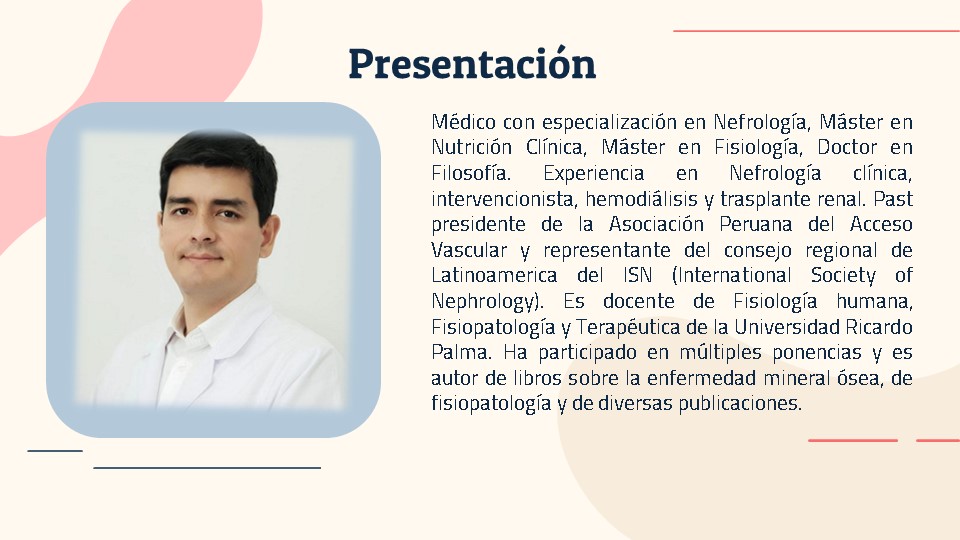 Presentación

Médico con especialización en Nefrología, Máster en Nutrición Clínica, Máster en Fisiología, Doctor en Filosofía. Experiencia en Nefrología clínica, intervencionista, hemodiálisis y trasplante renal. Past presidente de la Asociación Peruana del Acceso Vascular y representante del consejo regional de Latinoamerica del ISN (International Society of Nephrology). Es docente de Fisiología humana, Fisiopatología y Terapéutica de la Universidad Ricardo Palma. Ha participado en múltiples ponencias y es autor de libros sobre la enfermedad mineral ósea, de fisiopatología y de diversas publicaciones.